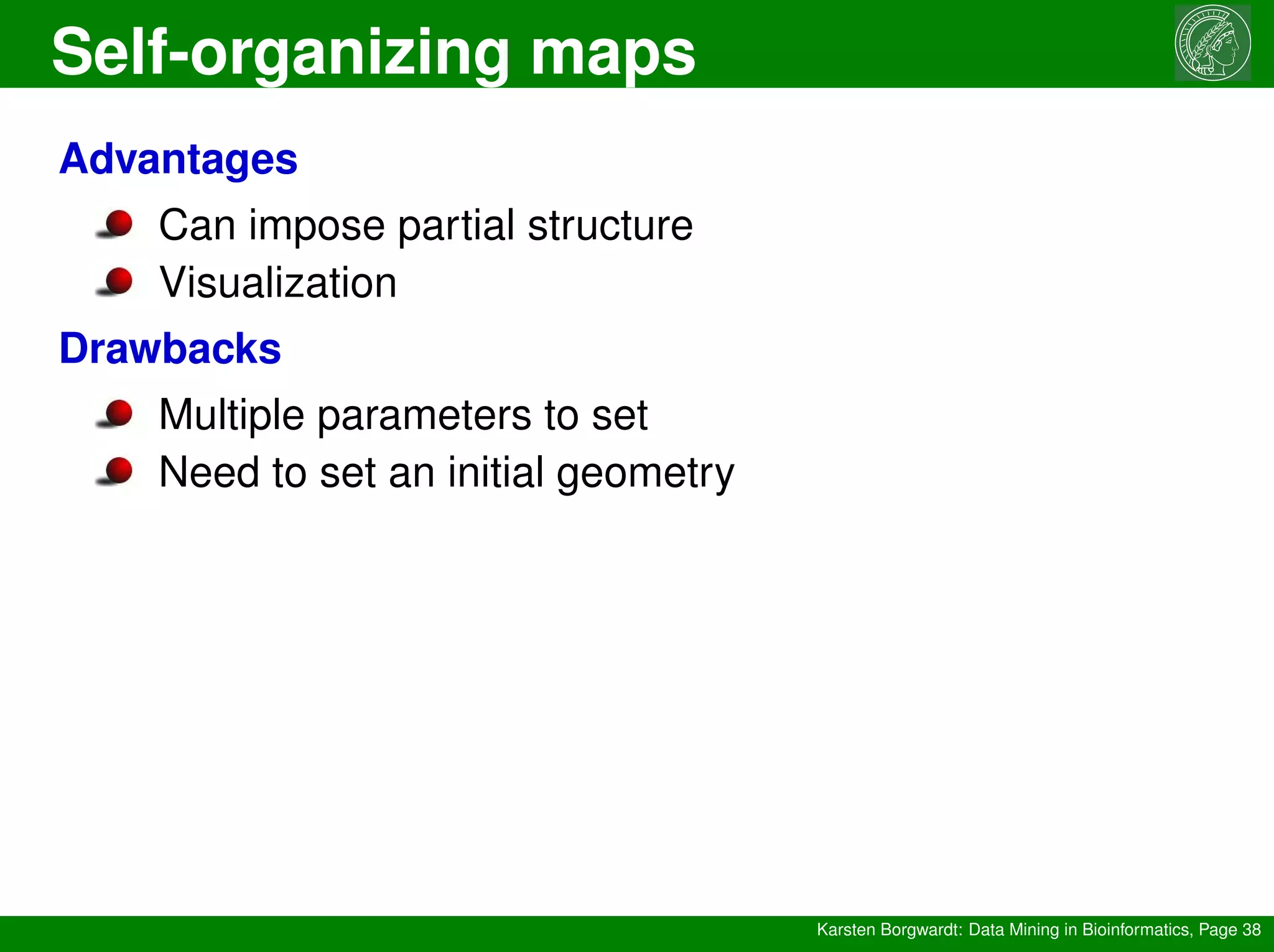 Self-organizing maps

Advantages

Can impose partial structure

Visualization

Drawbacks

Multiple parameters to set

Need to set an initial geometry

Karsten Borgwardt: Data Mining in Bioinformatics, Page 38